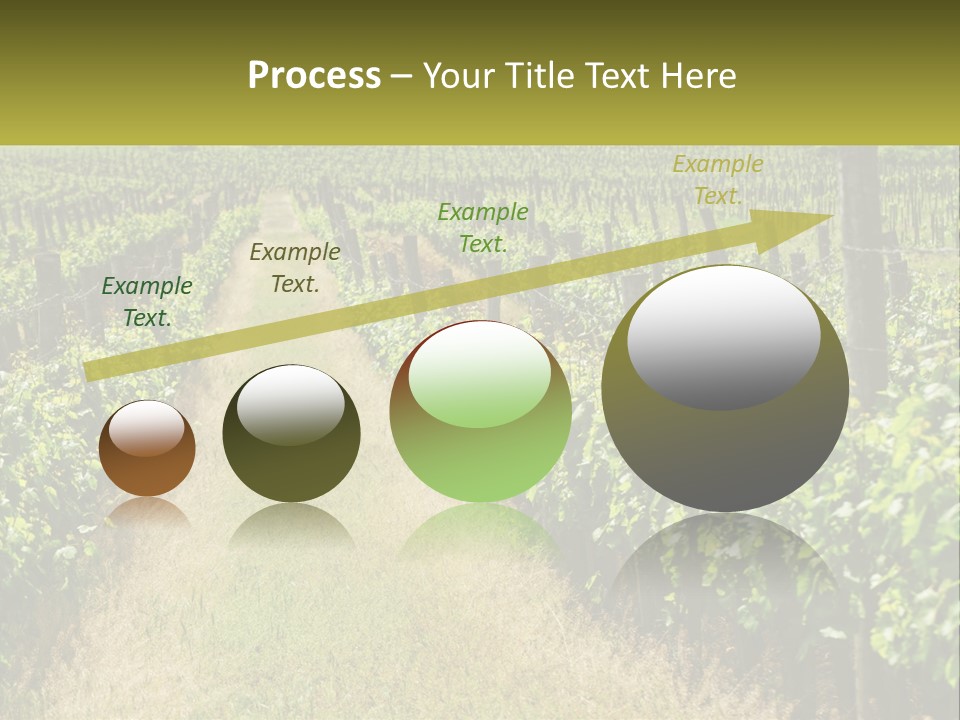 Process – Your Title Text Here

Example Text.

Example Text.

Example Text.

Example Text.